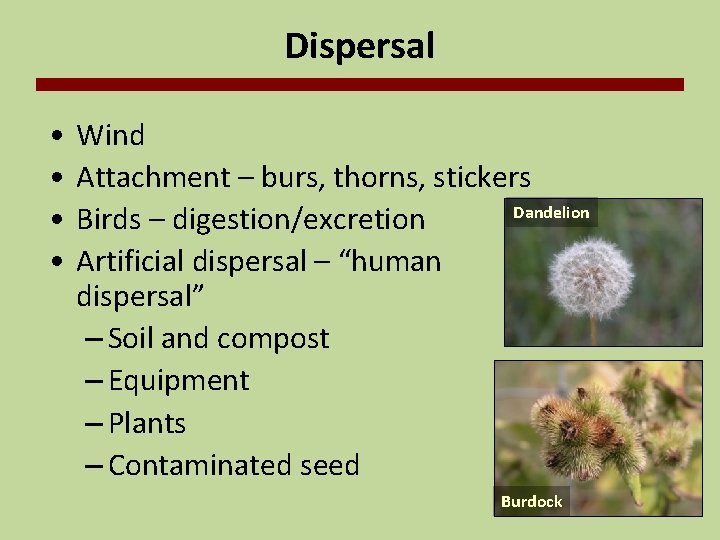 Dispersal

• Wind
• Attachment – burs, thorns, stickers
• Birds – digestion/excretion
• Artificial dispersal – “human dispersal”
– Soil and compost
– Equipment
– Plants
– Contaminated seed

Dandelion

Burdock